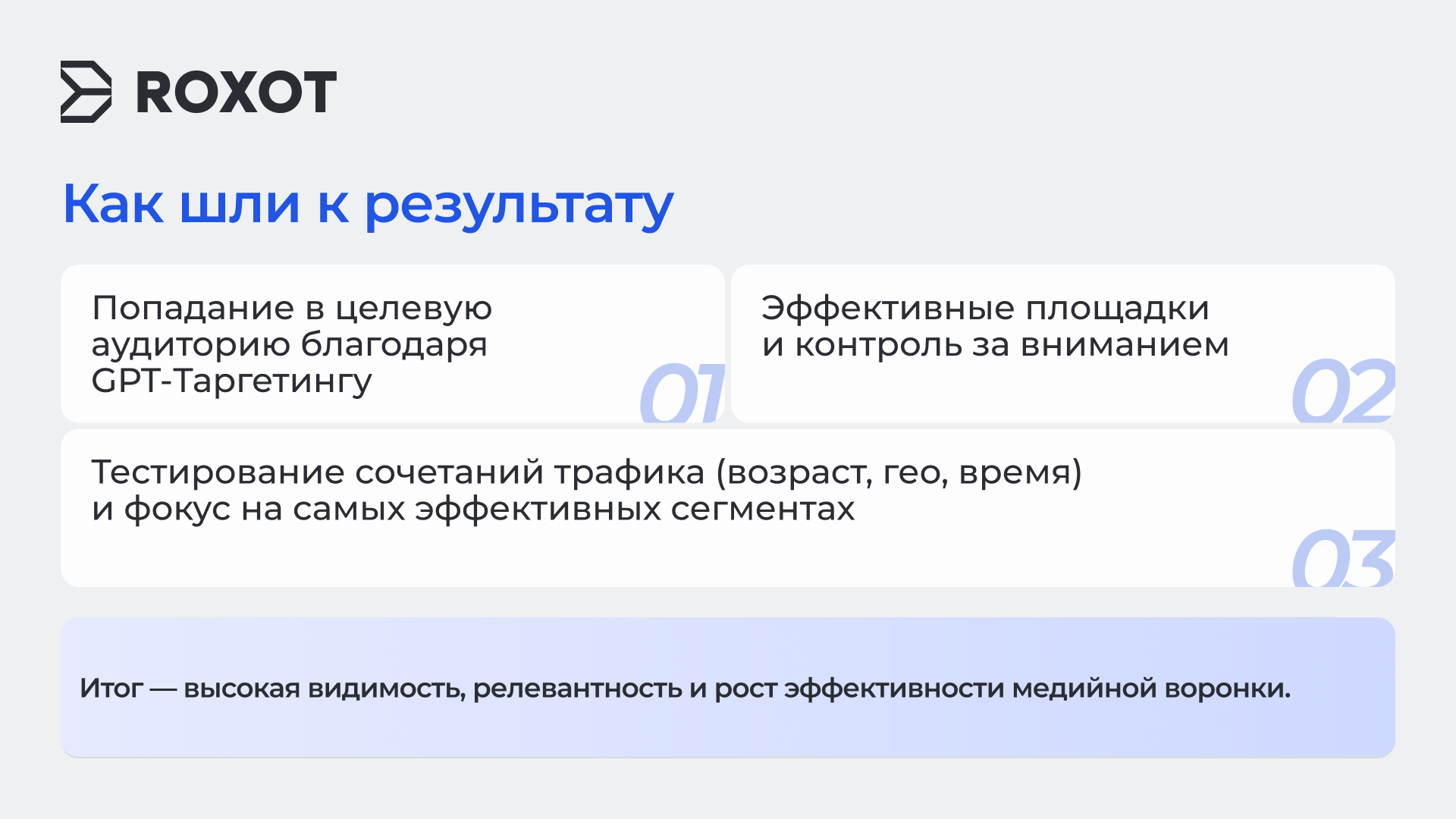 ROXOT

Как шли к результату

Попадание в целевую аудиторию благодаря GPT-Таргетингу

01

Эффективные площадки и контроль за вниманием

02

Тестирование сочетаний трафика (возраст, гео, время) и фокус на самых эффективных сегментах

03

Итог — высокая видимость, релевантность и рост эффективности медийной воронки.